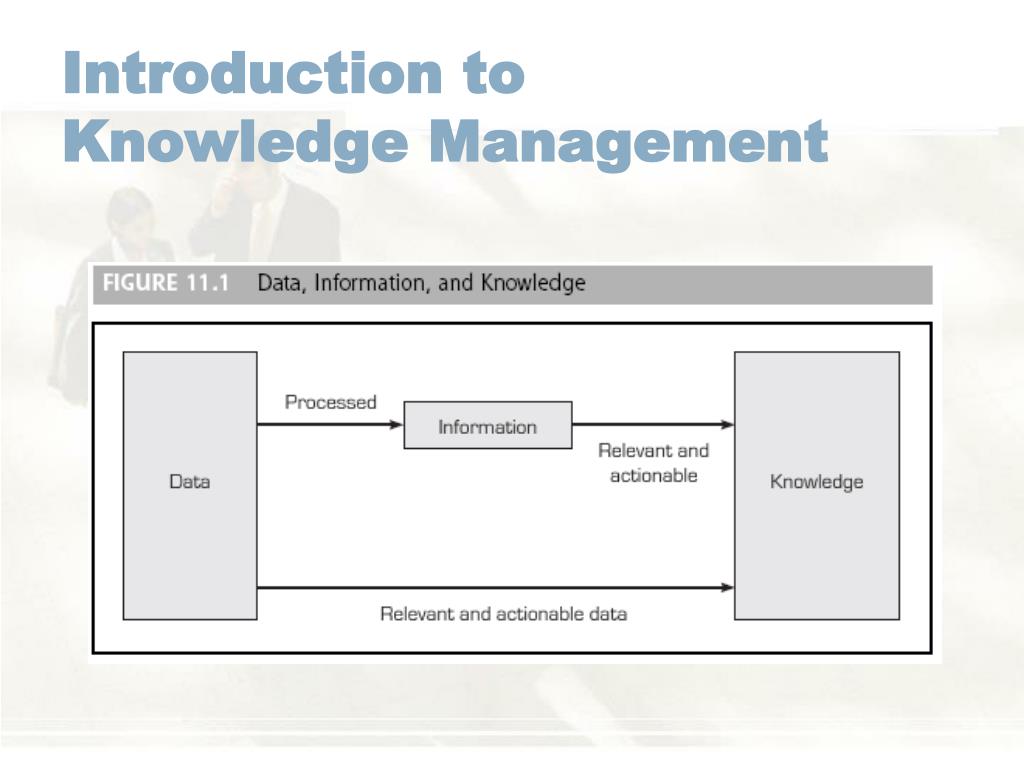 Introduction to Knowledge Management

FIGURE 11.1 Data, Information, and Knowledge

Data

Processed

Information

Relevant and actionable

Knowledge

Relevant and actionable data